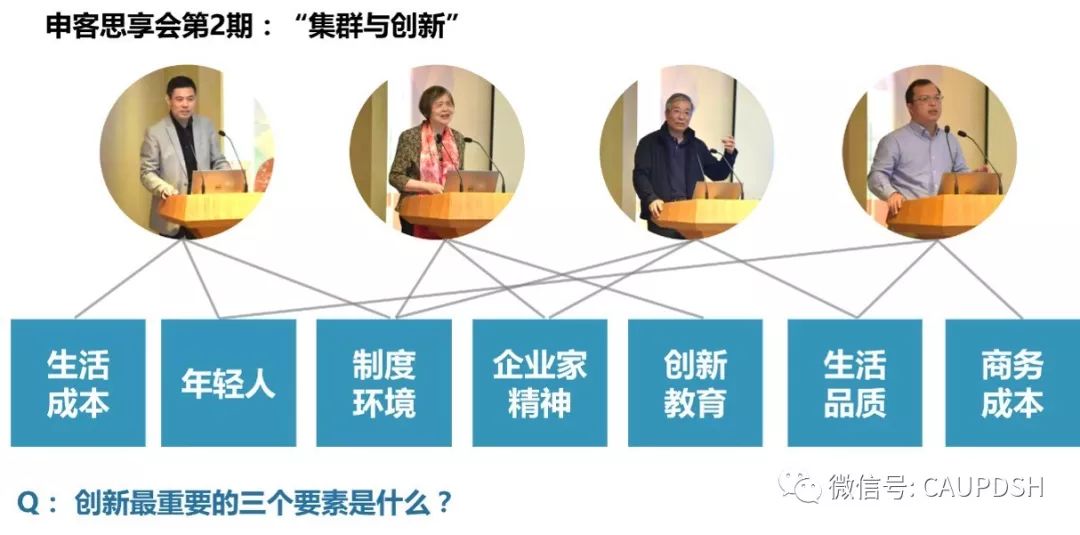 申客思享会第2期：“集群与创新”

生活成本

年轻人

制度环境

企业家精神

创新教育

生活品质

商务成本

Q：创新最重要的三个要素是什么？

微信号: CAUPDSH